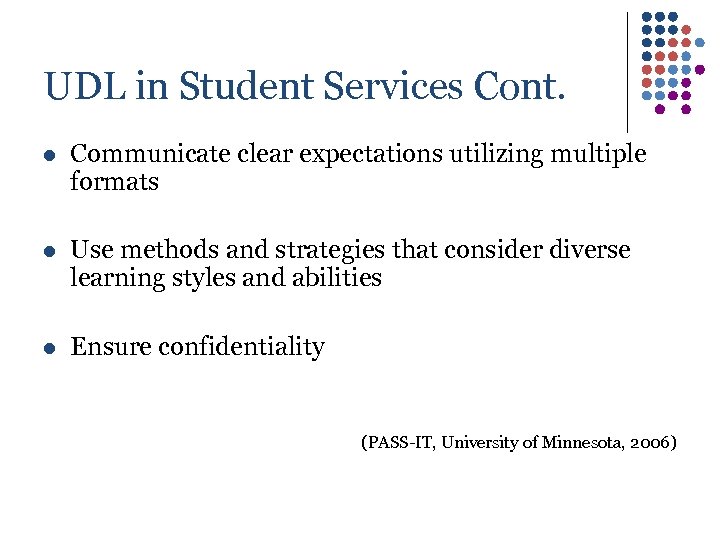 UDL in Student Services Cont.

- Communicate clear expectations utilizing multiple formats
- Use methods and strategies that consider diverse learning styles and abilities
- Ensure confidentiality

(PASS-IT, University of Minnesota, 2006)